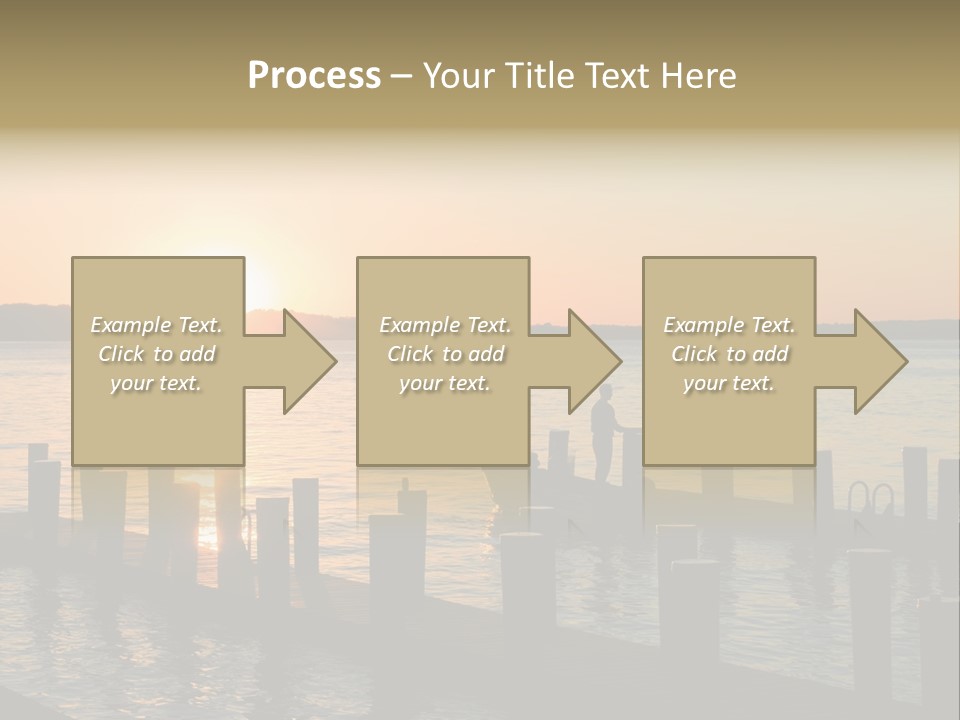 Process – Your Title Text Here

Example Text. Click to add your text.

Example Text. Click to add your text.

Example Text. Click to add your text.